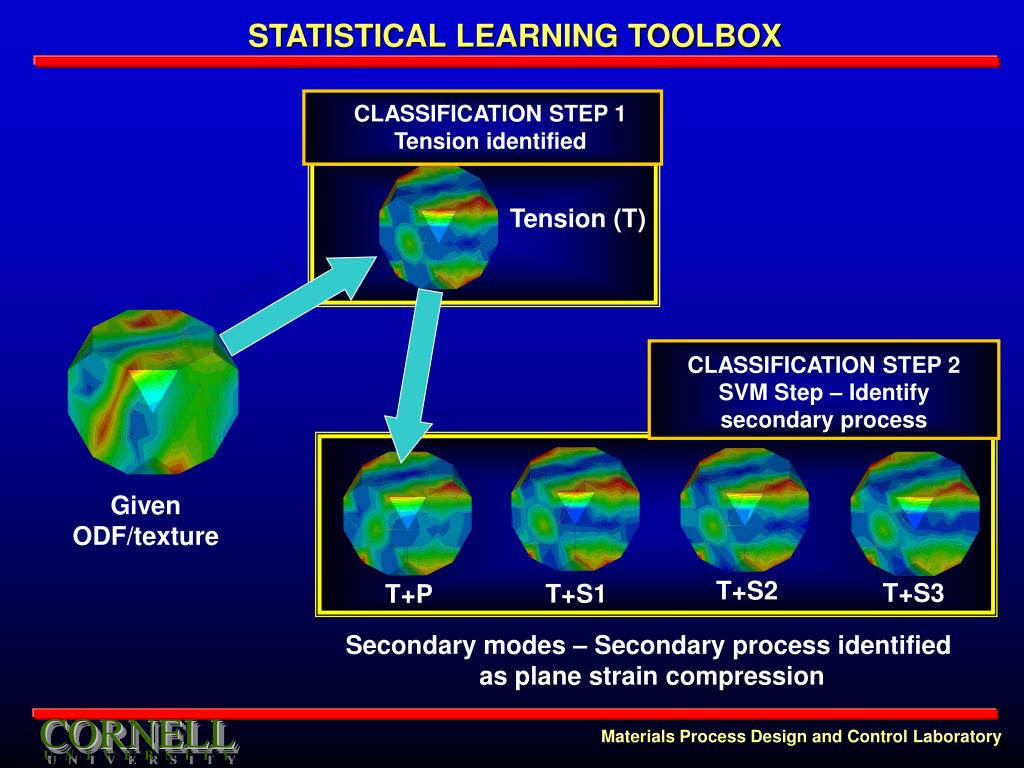 STATISTICAL LEARNING TOOLBOX

CLASSIFICATION STEP 1
Tension identified

Tension (T)

CLASSIFICATION STEP 2
SVM Step – Identify secondary process

Given ODF/texture

T+P

T+S1

T+S2

T+S3

Secondary modes – Secondary process identified as plane strain compression

CORNELL
UNIVERSITY

Materials Process Design and Control Laboratory